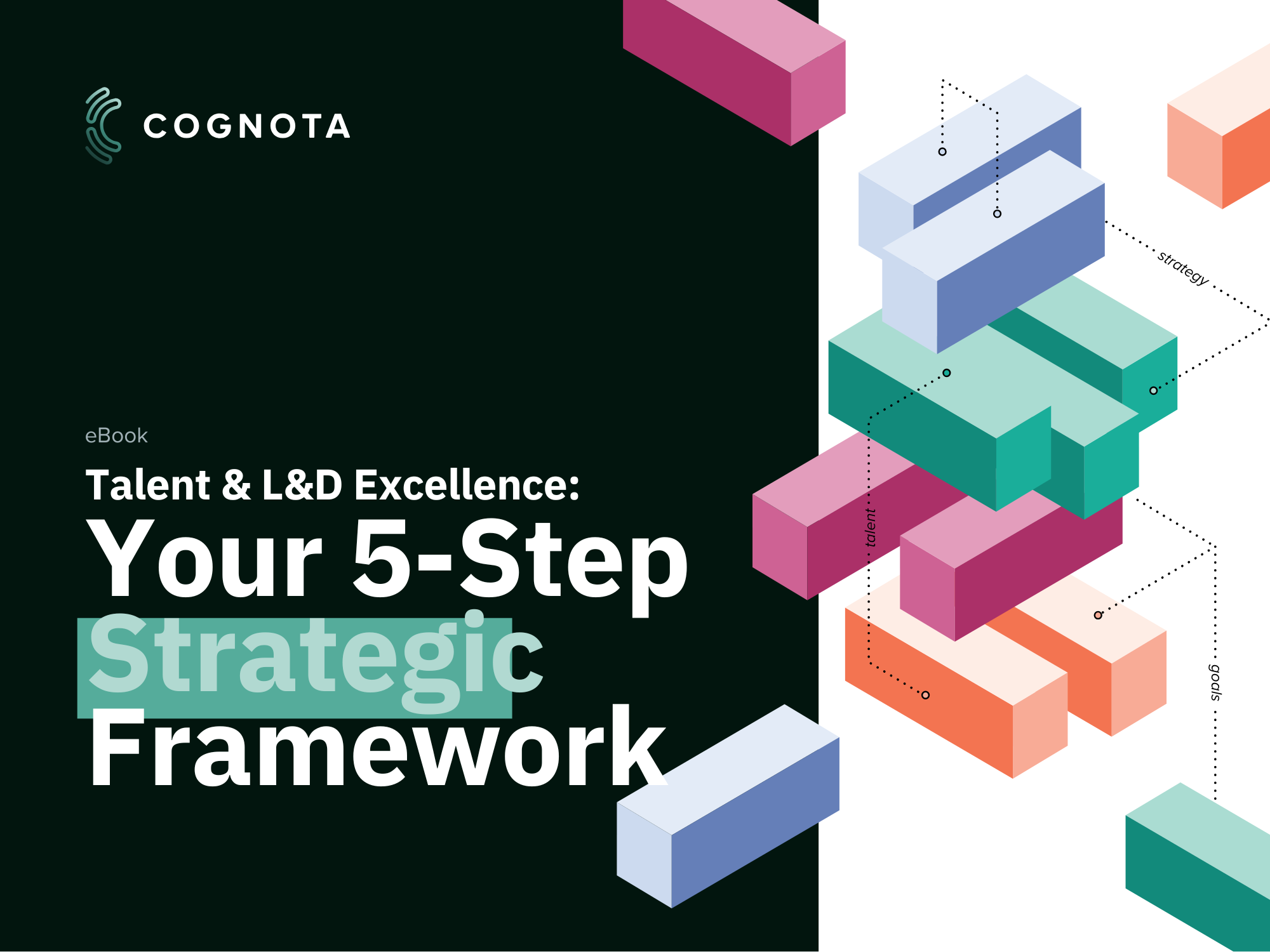 COGNOTA

eBook

Talent & L&D Excellence:
Your 5-Step Strategic Framework

strategy

talent

goals